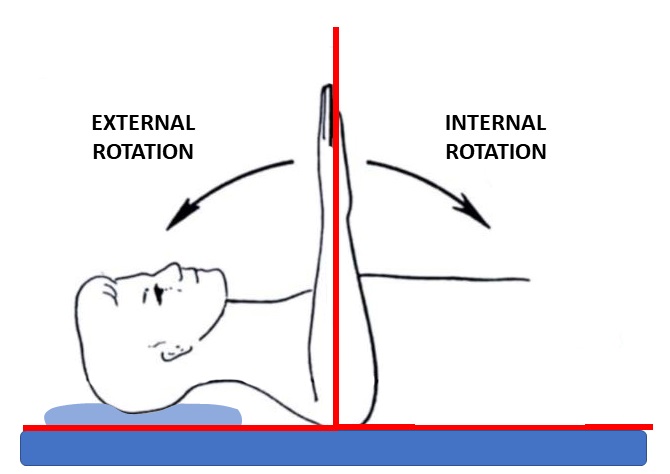 EXTERNAL ROTATION

INTERNAL ROTATION